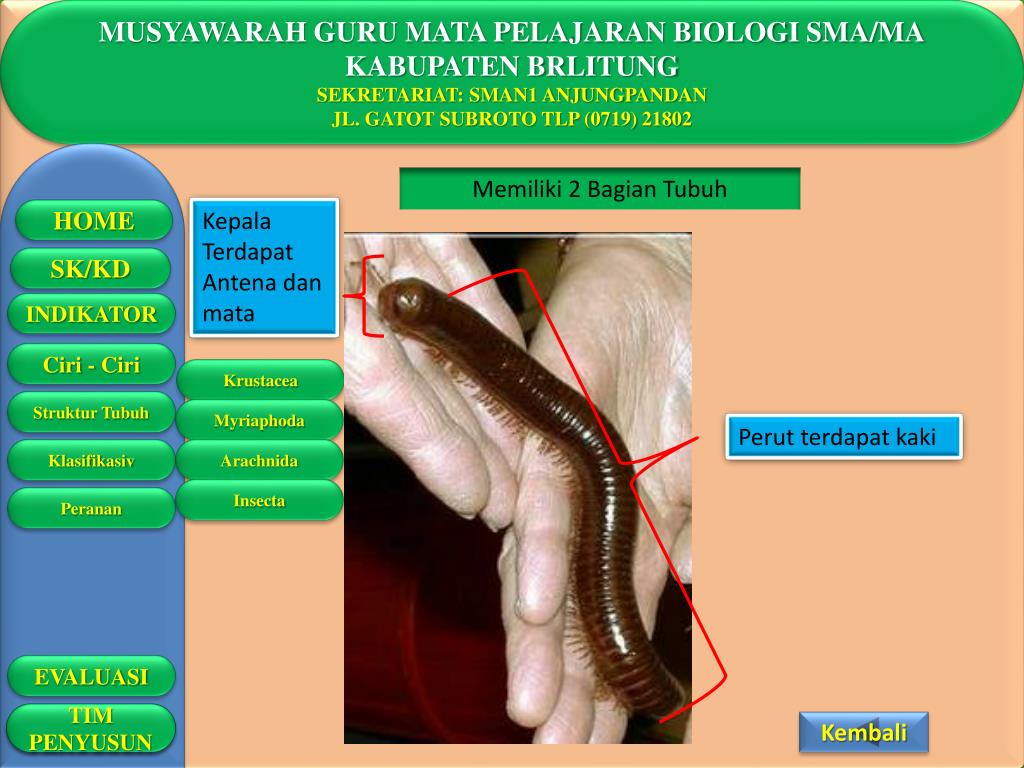 MUSYAWARAH GURU MATA PELAJARAN BIOLOGI SMA/MA
KABUPATEN BRLITUNG
SEKRETARIAT: SMAN1 ANJUNGPANDAN
JL. GATOT SUBROTO TLP (0719) 21802

HOME
SK/KD
INDIKATOR
Ciri - Ciri
Struktur Tubuh
Klasifikasiv
Peranan
EVALUASI
TIM PENYUSUN

Krustacea
Myriaphoda
Arachnida
Insecta

Memiliki 2 Bagian Tubuh

Kepala Terdapat Antena dan mata

Perut terdapat kaki

Kembali